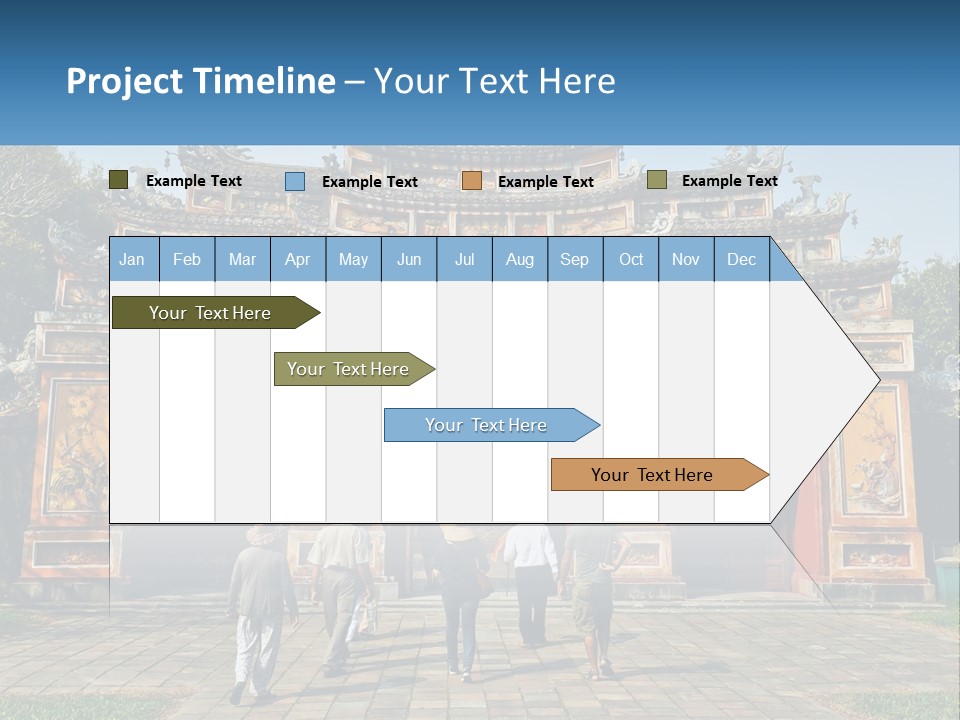 Project Timeline – Your Text Here

Example Text
Example Text
Example Text
Example Text

| Jan | Feb | Mar | Apr | May | Jun | Jul | Aug | Sep | Oct | Nov | Dec |
|---|---|---|---|---|---|---|---|---|---|---|---|

Your Text Here
Your Text Here
Your Text Here
Your Text Here